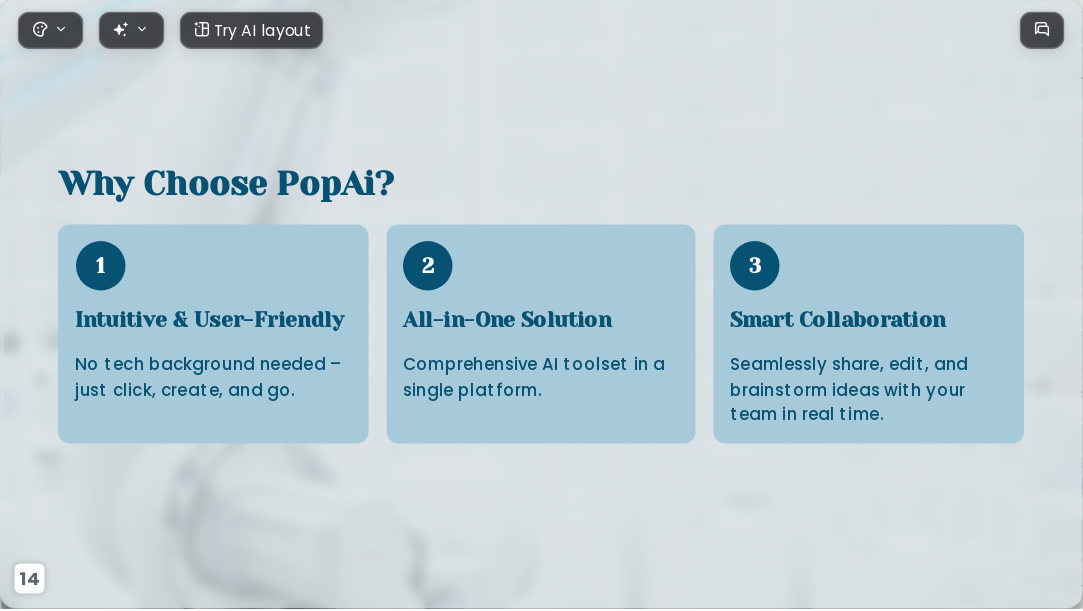 Try AI layout

Why Choose PopAi?

1

Intuitive & User-Friendly

No tech background needed – just click, create, and go.

2

All-in-One Solution

Comprehensive AI toolset in a single platform.

3

Smart Collaboration

Seamlessly share, edit, and brainstorm ideas with your team in real time.

14